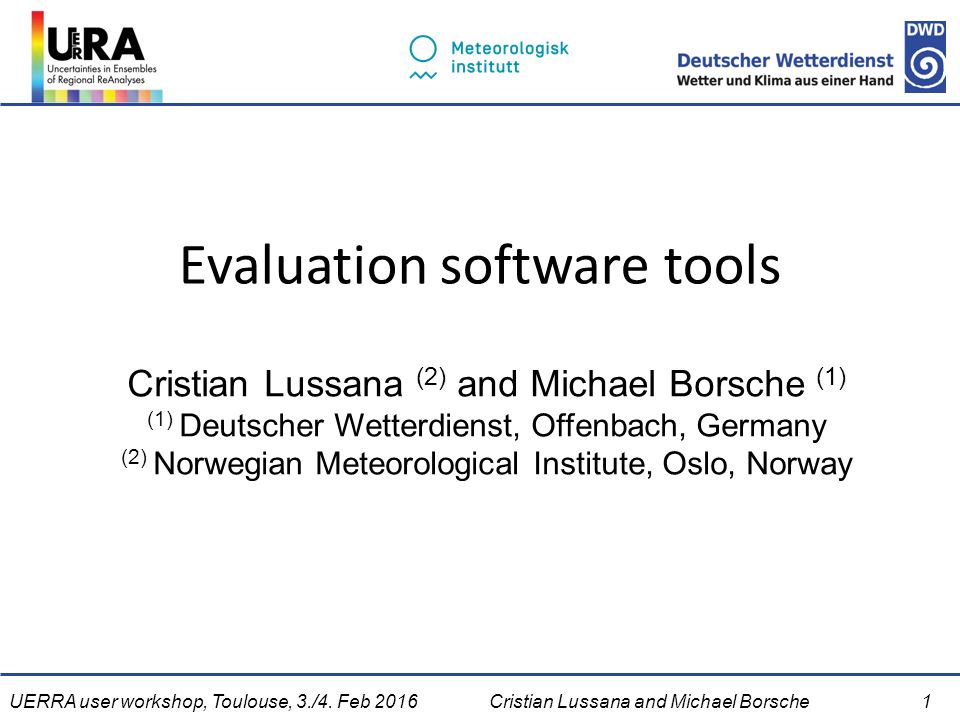 UERRA
Uncertainties in Ensembles of Regional ReAnalyses

Meteorologisk institutt

Deutscher Wetterdienst
Wetter und Klima aus einer Hand
DWD

Evaluation software tools

Cristian Lussana $^{(2)}$ and Michael Borsche $^{(1)}$
$^{(1)}$ Deutscher Wetterdienst, Offenbach, Germany
$^{(2)}$ Norwegian Meteorological Institute, Oslo, Norway

UERRA user workshop, Toulouse, 3./4. Feb 2016 Cristian Lussana and Michael Borsche 1